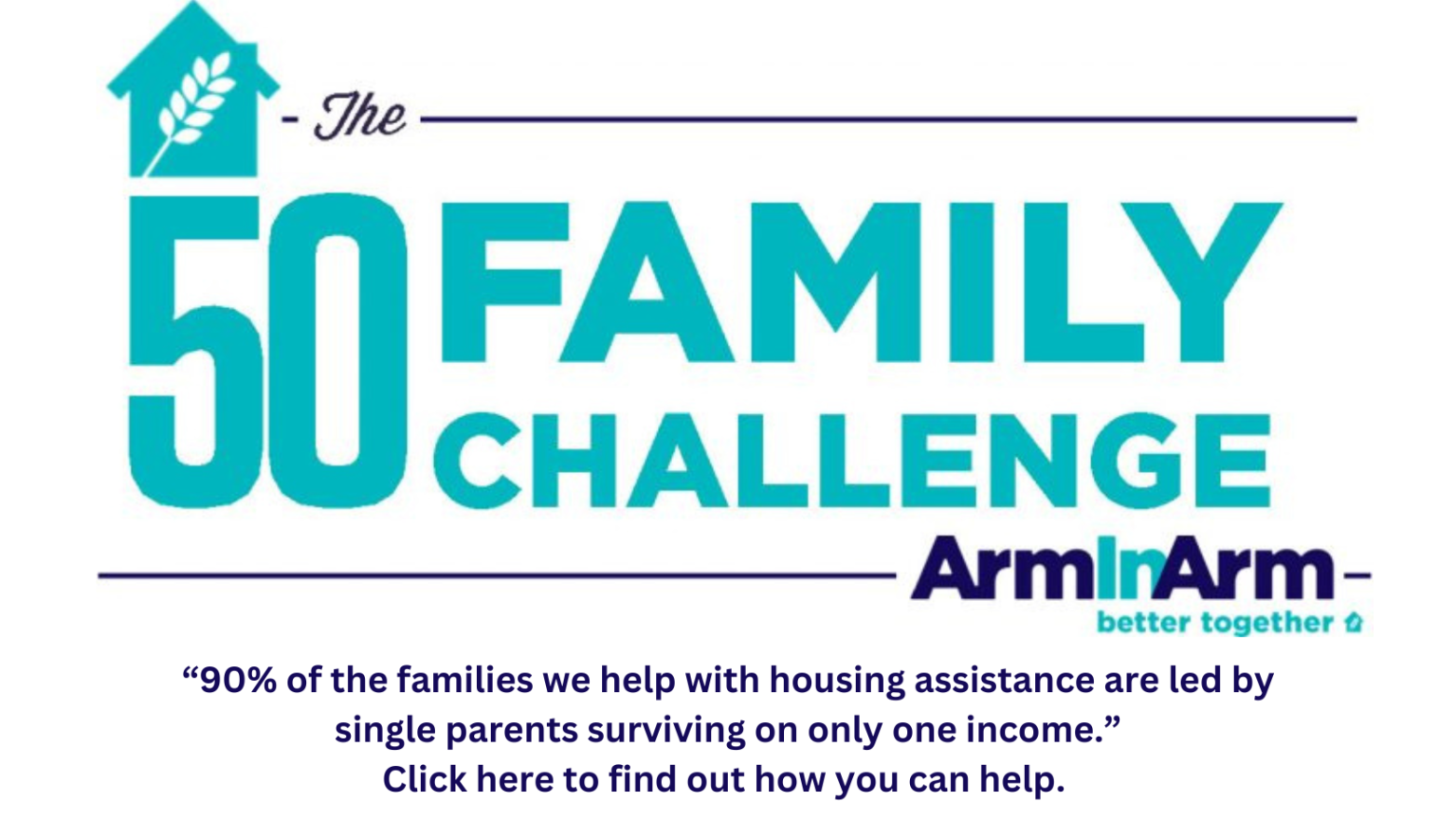 - The

50 FAMILY CHALLENGE

ArmInArm
better together

“90% of the families we help with housing assistance are led by single parents surviving on only one income.”
Click here to find out how you can help.